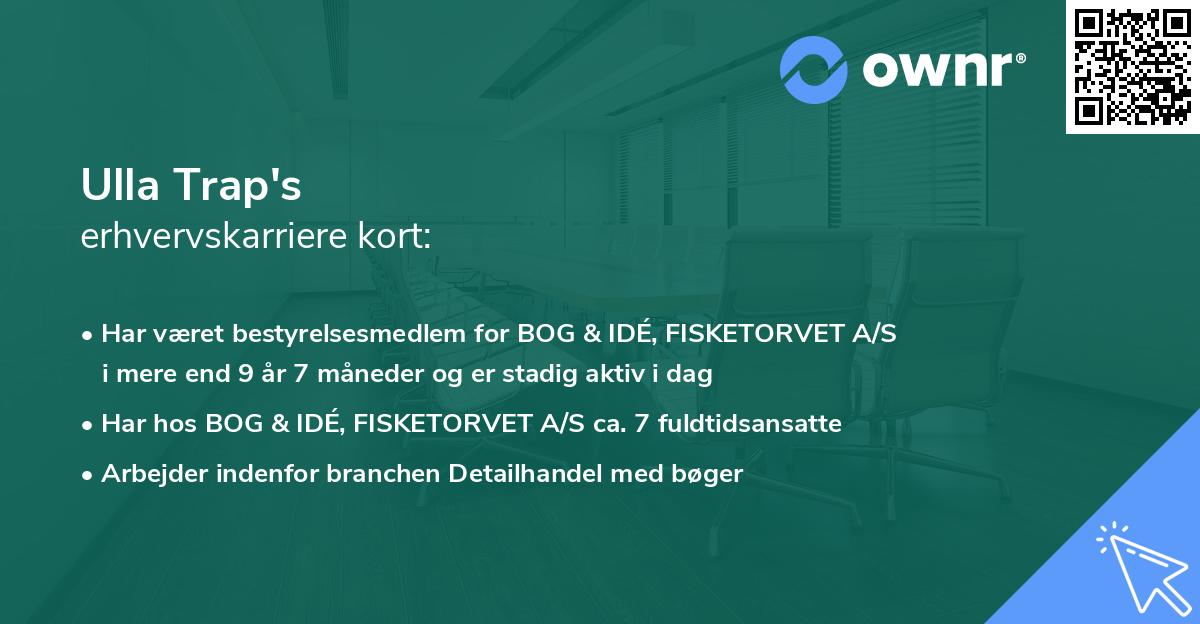 ownr®

Ulla Trap's
erhvervskarriere kort:

• Har været bestyrelsesmedlem for BOG & IDÉ, FISKETORVET A/S i mere end 9 år 7 måneder og er stadig aktiv i dag
• Har hos BOG & IDÉ, FISKETORVET A/S ca. 7 fuldtidsansatte
• Arbejder indenfor branchen Detailhandel med bøger